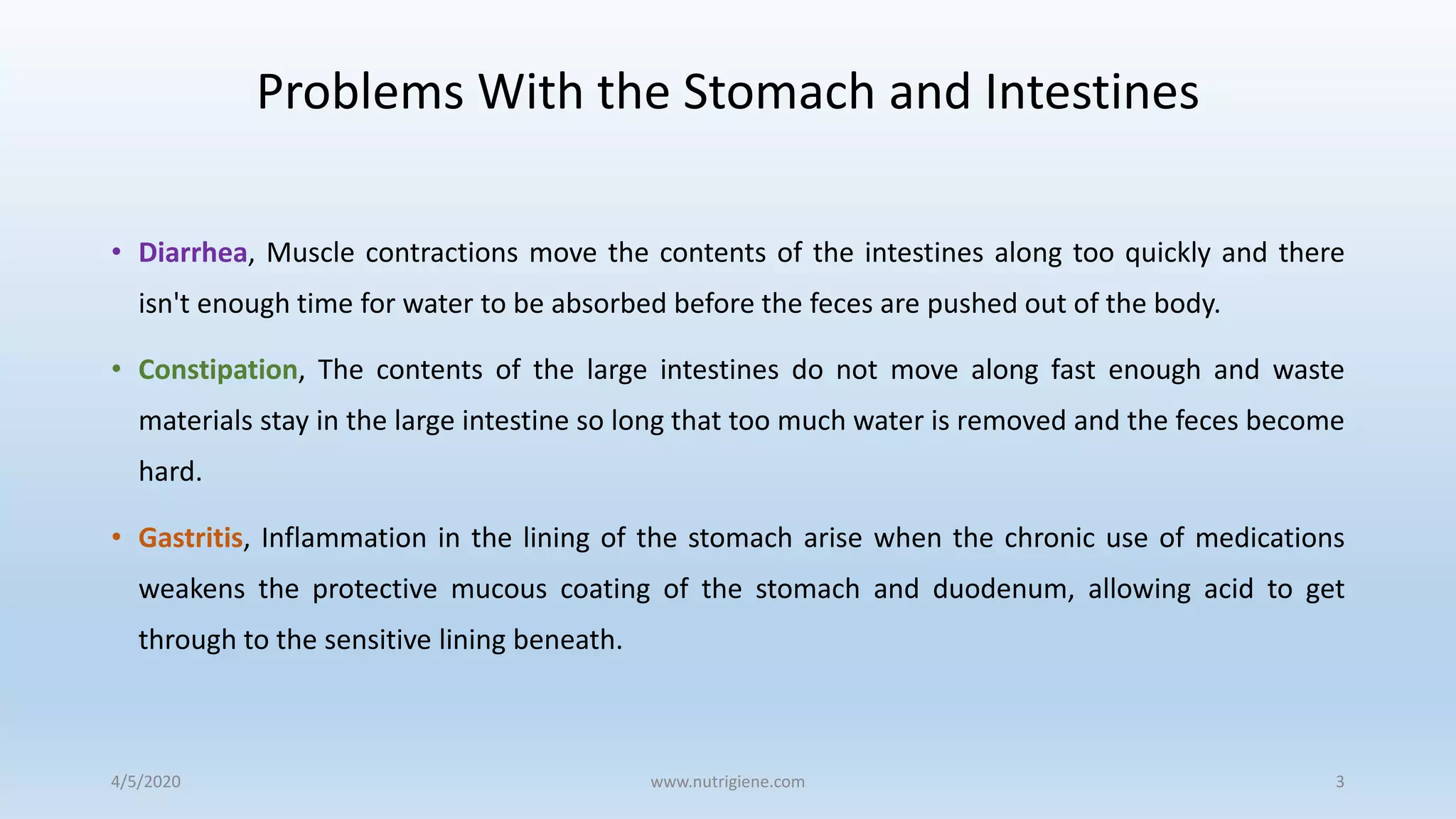 Problems With the Stomach and Intestines

• Diarrhea, Muscle contractions move the contents of the intestines along too quickly and there isn't enough time for water to be absorbed before the feces are pushed out of the body.

• Constipation, The contents of the large intestines do not move along fast enough and waste materials stay in the large intestine so long that too much water is removed and the feces become hard.

• Gastritis, Inflammation in the lining of the stomach arise when the chronic use of medications weakens the protective mucous coating of the stomach and duodenum, allowing acid to get through to the sensitive lining beneath.

4/5/2020
www.nutrigiene.com
3